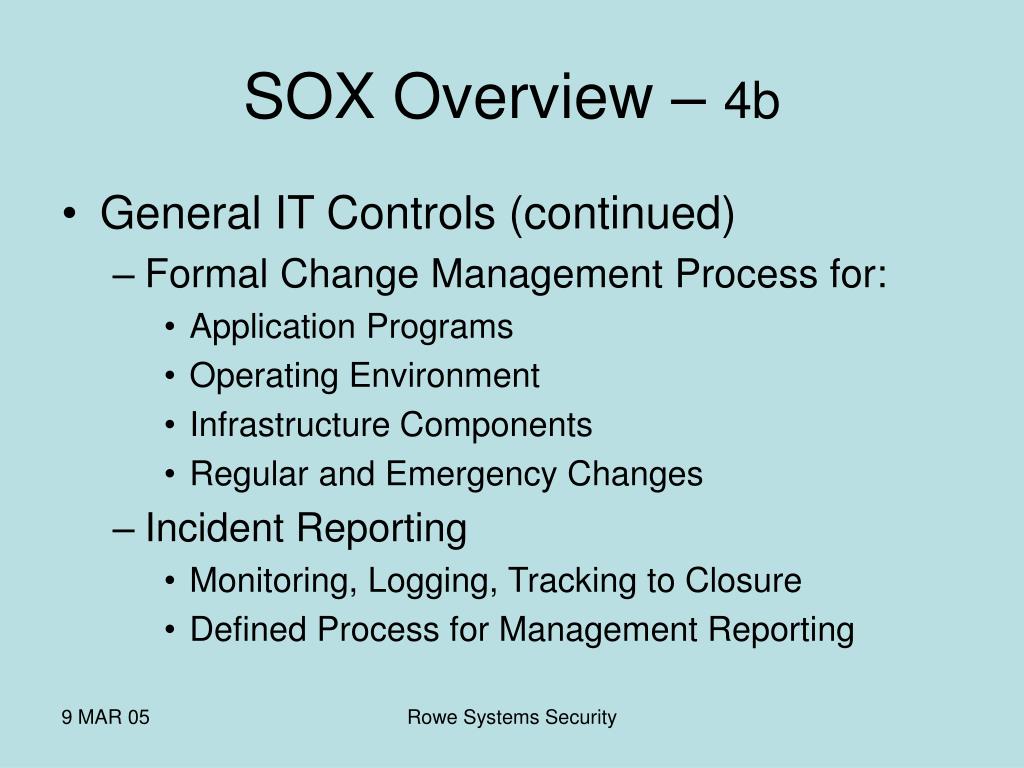 SOX Overview – 4b

• General IT Controls (continued)
  – Formal Change Management Process for:
    • Application Programs
    • Operating Environment
    • Infrastructure Components
    • Regular and Emergency Changes
  – Incident Reporting
    • Monitoring, Logging, Tracking to Closure
    • Defined Process for Management Reporting

9 MAR 05

Rowe Systems Security